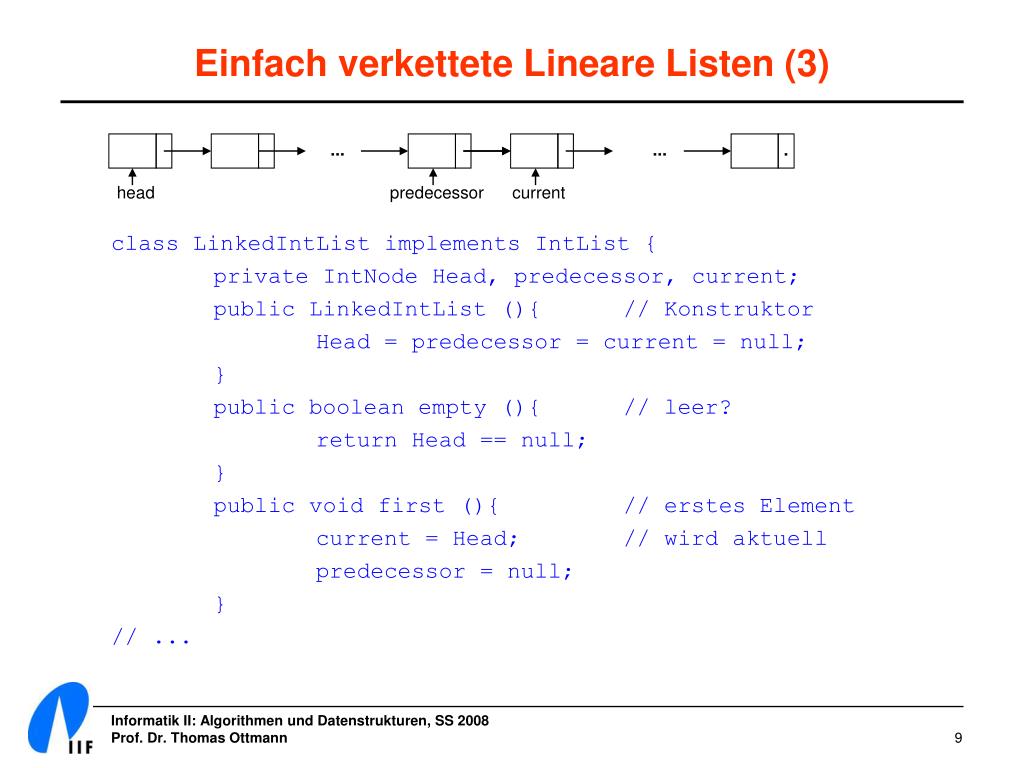 Einfach verkettete Lineare Listen (3)

...
...
.
head
predecessor
current

class LinkedIntList implements IntList {
        private IntNode Head, predecessor, current;
        public LinkedIntList (){       // Konstruktor
                Head = predecessor = current = null;
        }
        public boolean empty (){       // leer?
                return Head == null;
        }
        public void first (){          // erstes Element
                current = Head;        // wird aktuell
                predecessor = null;
        }
// ...

IIF
Informatik II: Algorithmen und Datenstrukturen, SS 2008
Prof. Dr. Thomas Ottmann
9